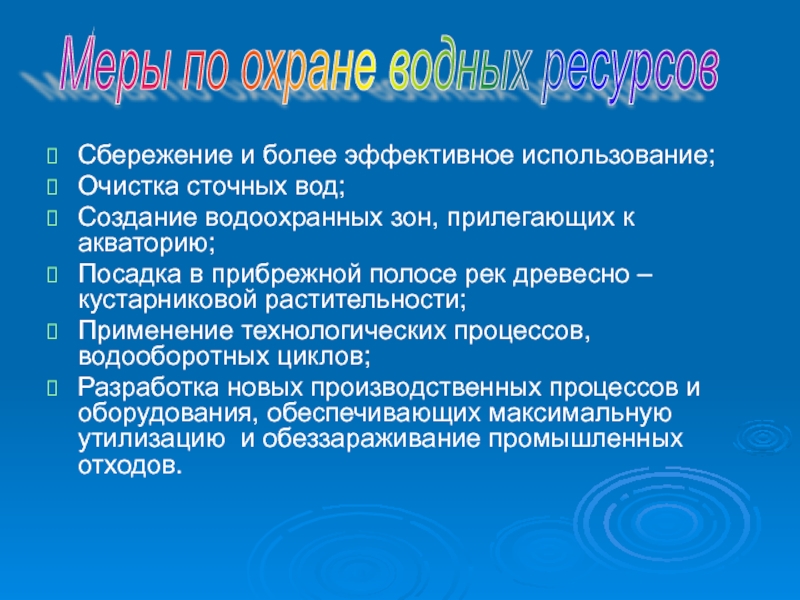 Меры по охране водных ресурсов

Сбережение и более эффективное использование;

Очистка сточных вод;

Создание водоохранных зон, прилегающих к акваторию;

Посадка в прибрежной полосе рек древесно – кустарниковой растительности;

Применение технологических процессов, водооборотных циклов;

Разработка новых производственных процессов и оборудования, обеспечивающих максимальную утилизацию и обеззараживание промышленных отходов.